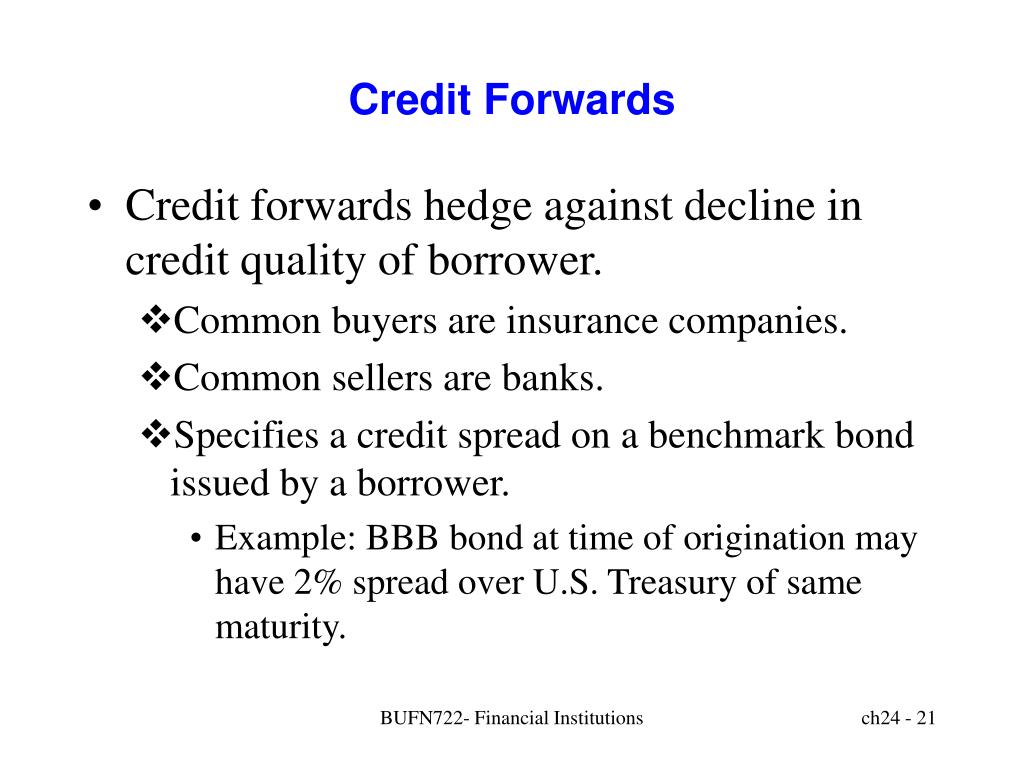 Credit Forwards

• Credit forwards hedge against decline in credit quality of borrower.

❖Common buyers are insurance companies.

❖Common sellers are banks.

❖Specifies a credit spread on a benchmark bond issued by a borrower.

• Example: BBB bond at time of origination may have 2% spread over U.S. Treasury of same maturity.

BUFN722- Financial Institutions

ch24 - 21